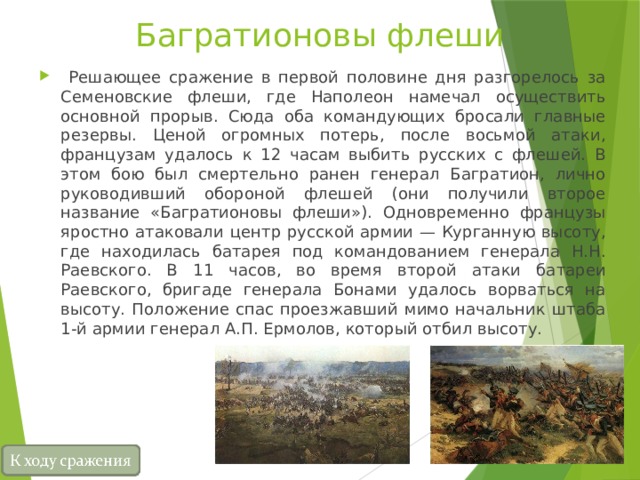 Багратионовы флеши

Решающее сражение в первой половине дня разгорелось за Семеновские флеши, где Наполеон намечал осуществить основной прорыв. Сюда оба командующих бросали главные резервы. Ценой огромных потерь, после восьмой атаки, французам удалось к 12 часам выбить русских с флешей. В этом бою был смертельно ранен генерал Багратион, лично руководивший обороной флешей (они получили второе название «Багратионовы флеши»). Одновременно французы яростно атаковали центр русской армии — Курганную высоту, где находилась батарея под командованием генерала Н.Н. Раевского. В 11 часов, во время второй атаки батареи Раевского, бригаде генерала Бонами удалось ворваться на высоту. Положение спас проезжавший мимо начальник штаба 1-й армии генерал А.П. Ермолов, который отбил высоту.

К ходу сражения